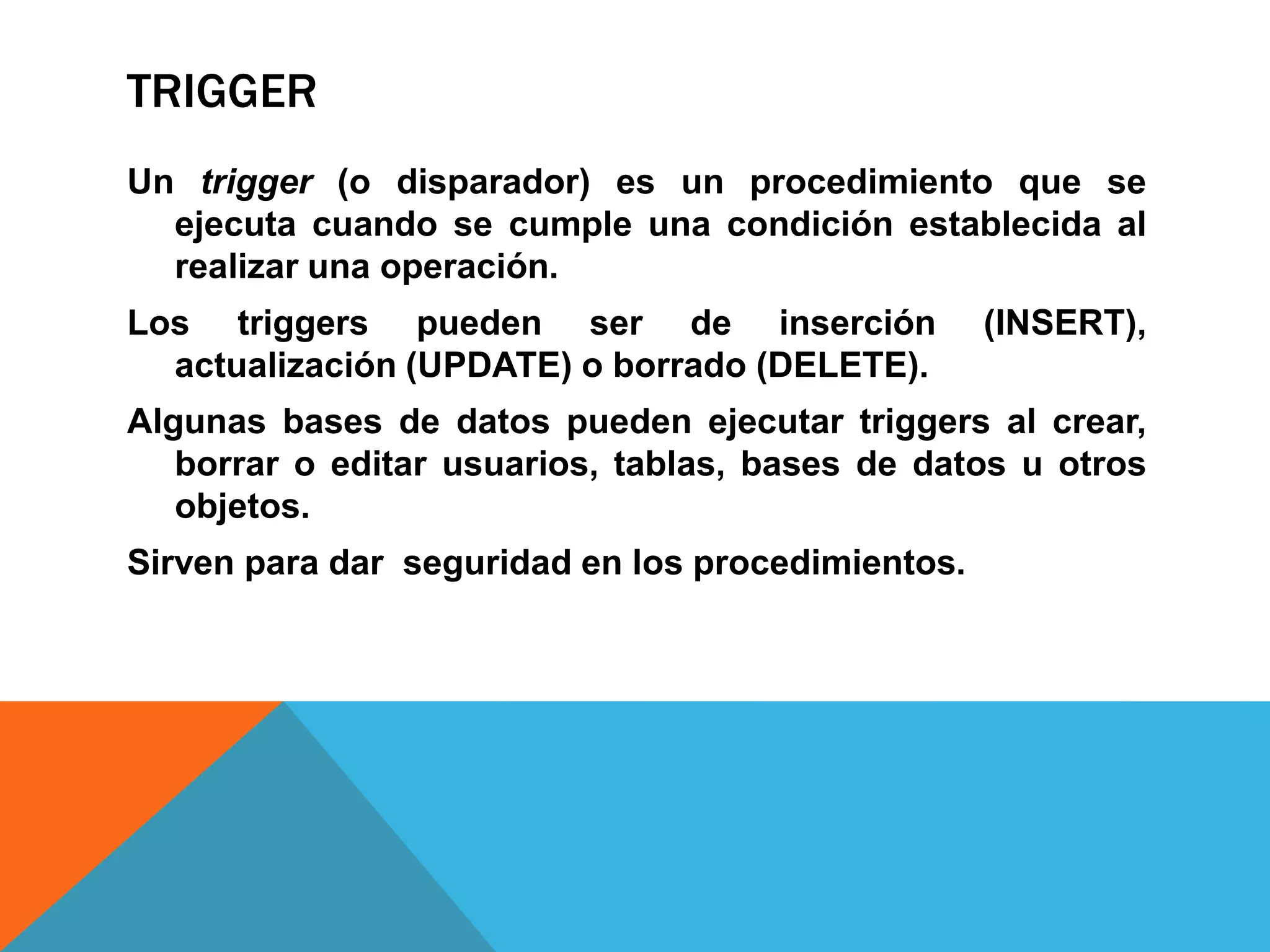 TRIGGER

Un trigger (o disparador) es un procedimiento que se ejecuta cuando se cumple una condición establecida al realizar una operación.

Los triggers pueden ser de inserción (INSERT), actualización (UPDATE) o borrado (DELETE).

Algunas bases de datos pueden ejecutar triggers al crear, borrar o editar usuarios, tablas, bases de datos u otros objetos.

Sirven para dar  seguridad en los procedimientos.